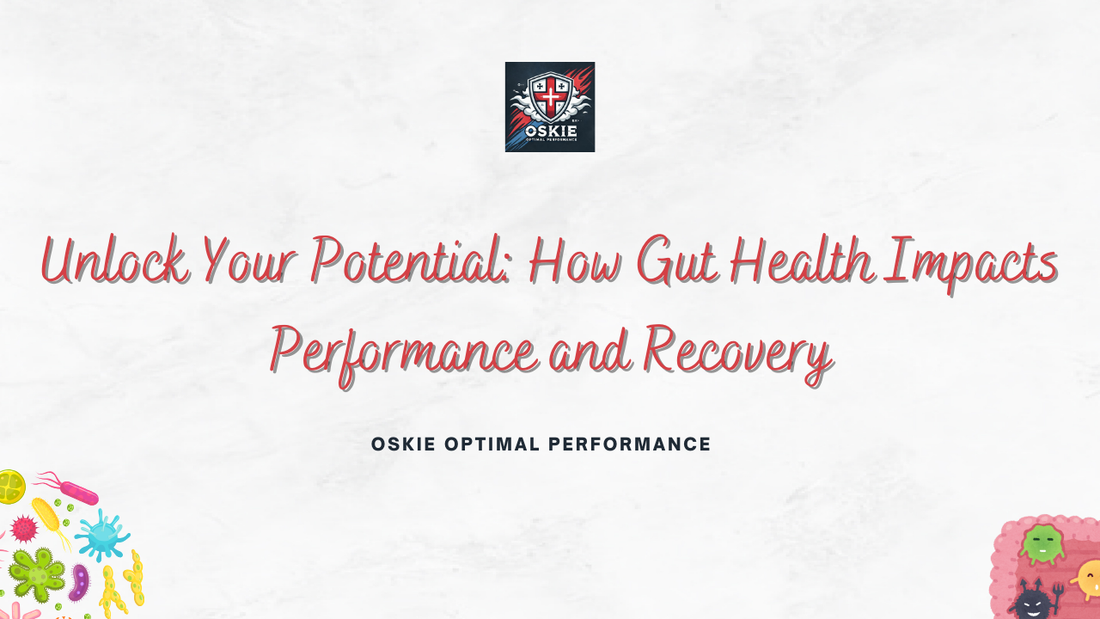 OSKIE
OPTIMAL PERFORMANCE

Unlock Your Potential: How Gut Health Impacts Performance and Recovery

OSKIE OPTIMAL PERFORMANCE